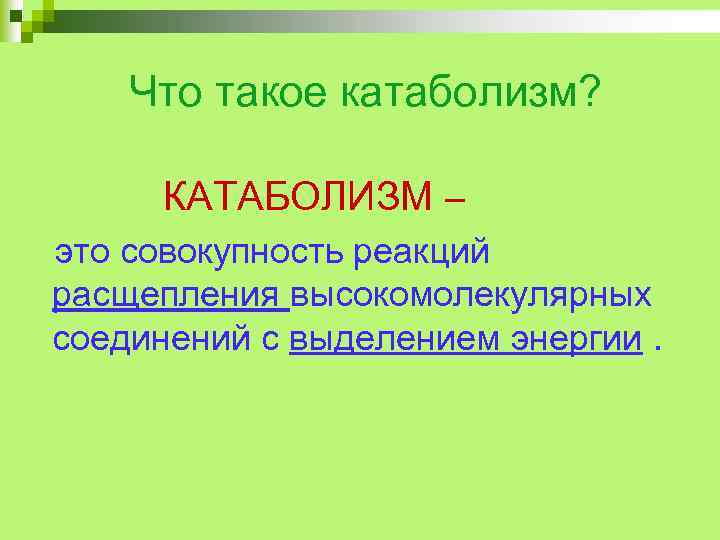 Что такое катаболизм?

КАТАБОЛИЗМ –

это совокупность реакций расщепления высокомолекулярных соединений с выделением энергии .